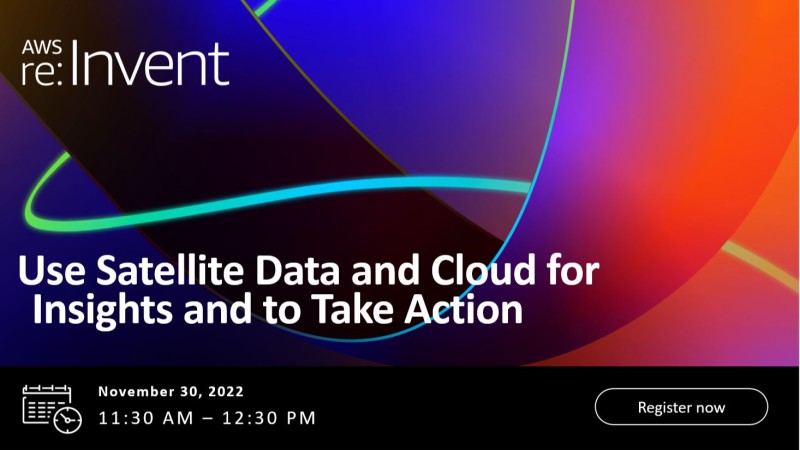 AWS
re:Invent

Use Satellite Data and Cloud for Insights and to Take Action

November 30, 2022
11:30 AM – 12:30 PM

Register now